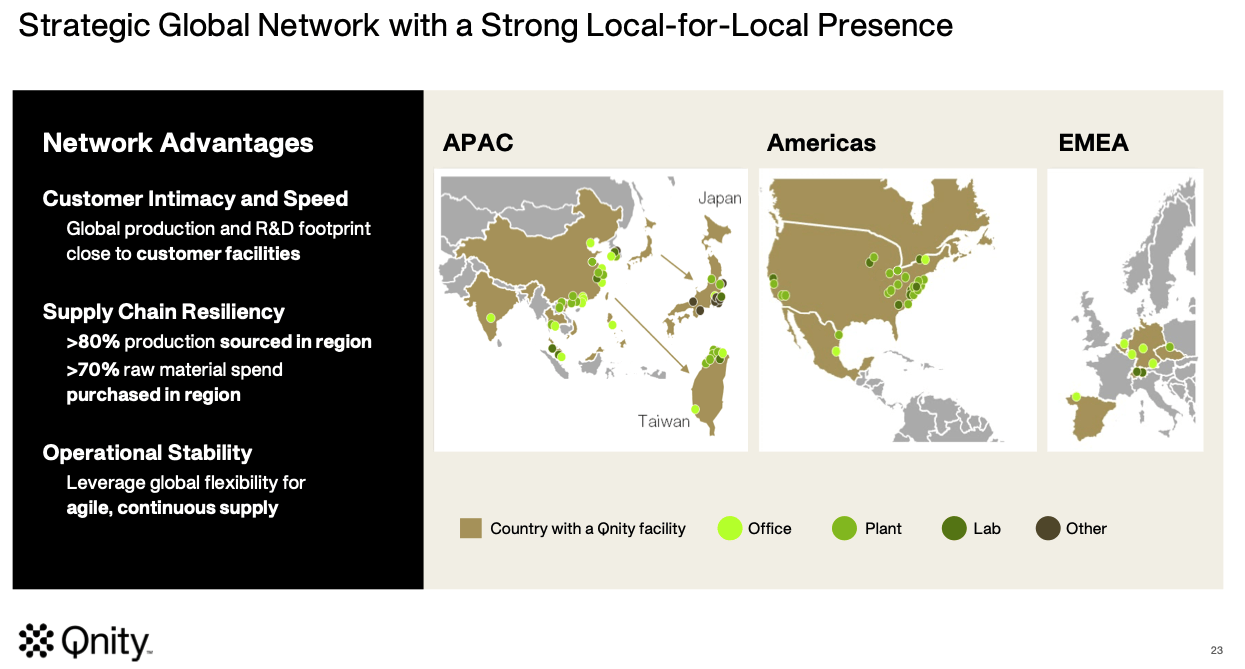 Strategic Global Network with a Strong Local-for-Local Presence

Network Advantages

Customer Intimacy and Speed
Global production and R&D footprint close to customer facilities

Supply Chain Resiliency
>80% production sourced in region
>70% raw material spend purchased in region

Operational Stability
Leverage global flexibility for agile, continuous supply

APAC

Japan

Taiwan

Americas

EMEA

Country with a Qnity facility
Office
Plant
Lab
Other

Qnity

23